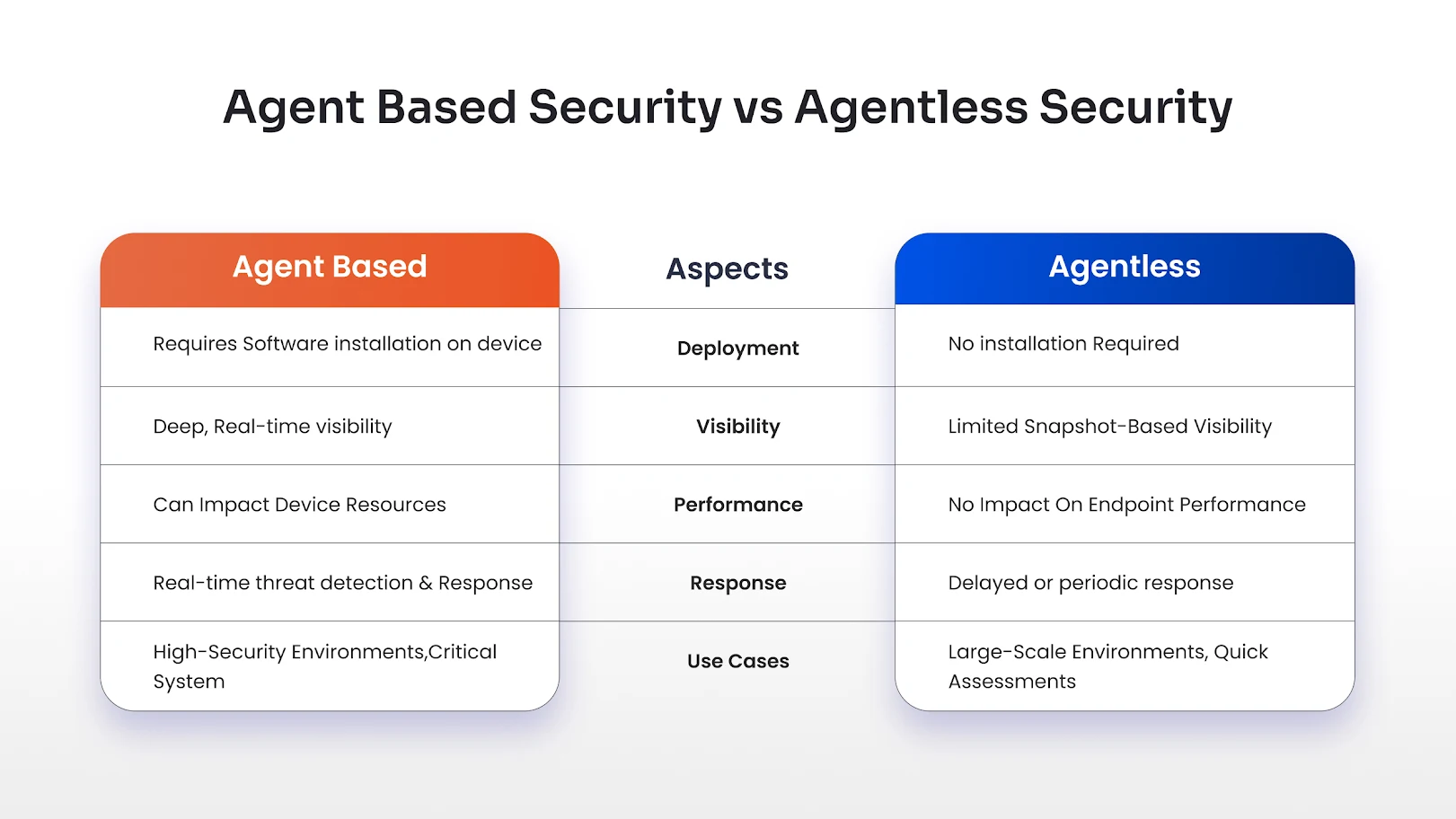 Agent Based Security vs Agentless Security

| Agent Based | Aspects | Agentless |
|---|---|---|
| Requires Software installation on device | Deployment | No installation Required |
| Deep, Real-time visibility | Visibility | Limited Snapshot-Based Visibility |
| Can Impact Device Resources | Performance | No Impact On Endpoint Performance |
| Real-time threat detection & Response | Response | Delayed or periodic response |
| High-Security Environments,Critical System | Use Cases | Large-Scale Environments, Quick Assessments |